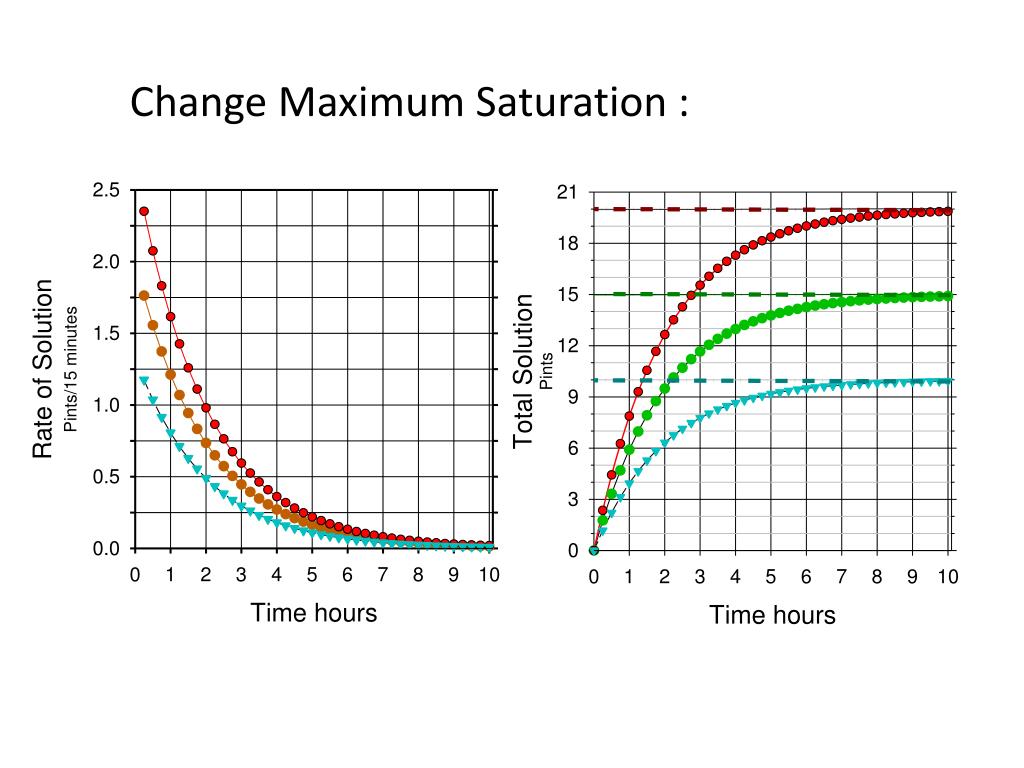 Change Maximum Saturation :

Rate of Solution
Pints/15 minutes

2.5
2.0
1.5
1.0
0.5
0.0

0 1 2 3 4 5 6 7 8 9 10

Time hours

Total Solution
Pints

21
18
15
12
9
6
3
0

0 1 2 3 4 5 6 7 8 9 10

Time hours